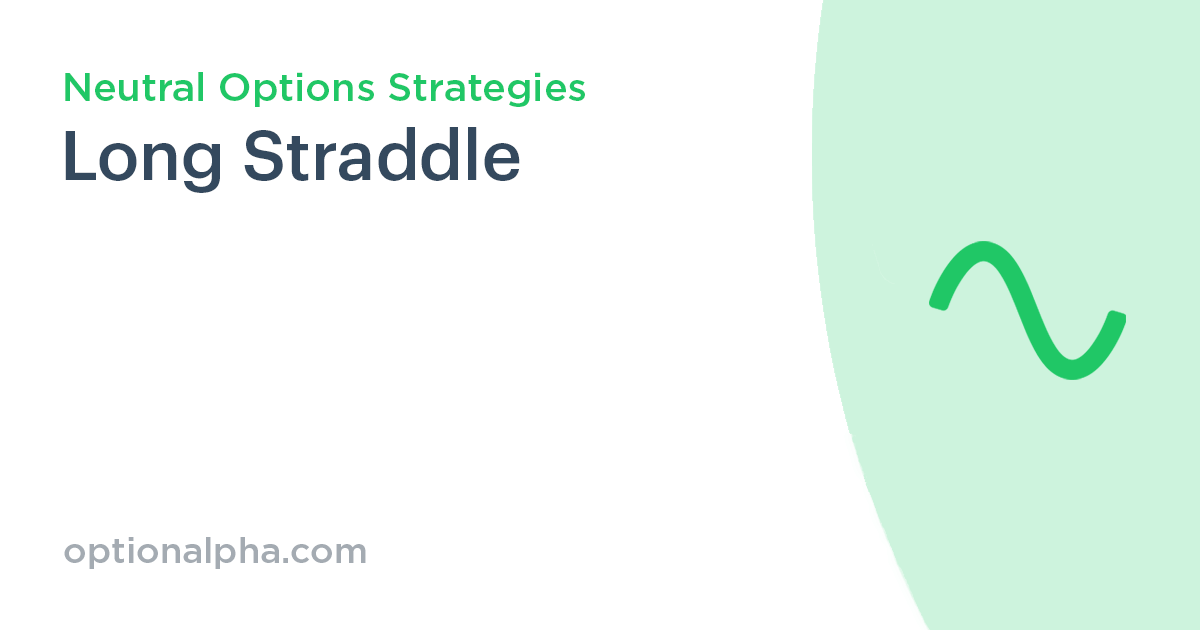 Neutral Options Strategies
Long Straddle

optionalpha.com